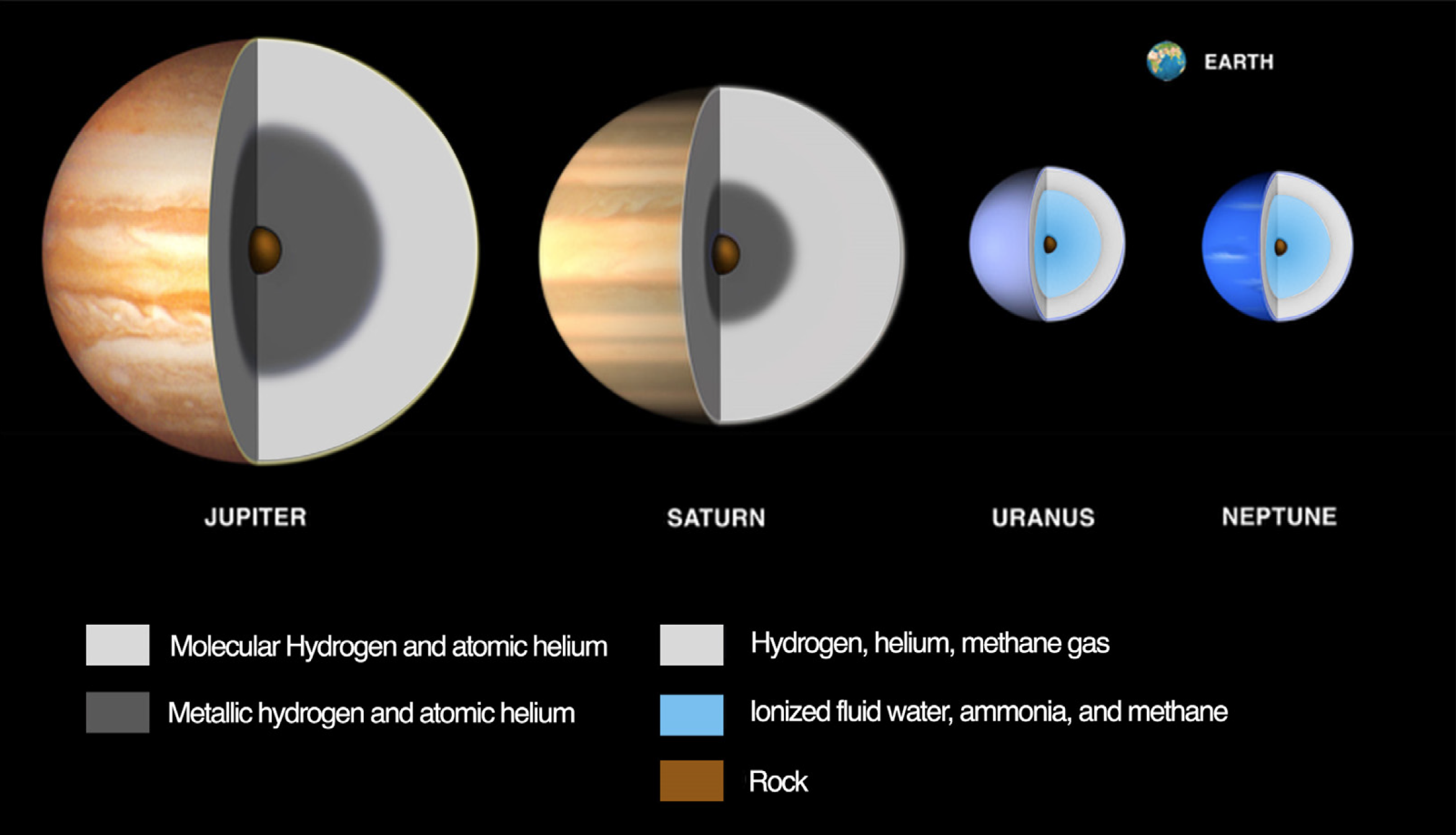 EARTH

JUPITER

SATURN

URANUS

NEPTUNE

Molecular Hydrogen and atomic helium

Metallic hydrogen and atomic helium

Hydrogen, helium, methane gas

Ionized fluid water, ammonia, and methane

Rock